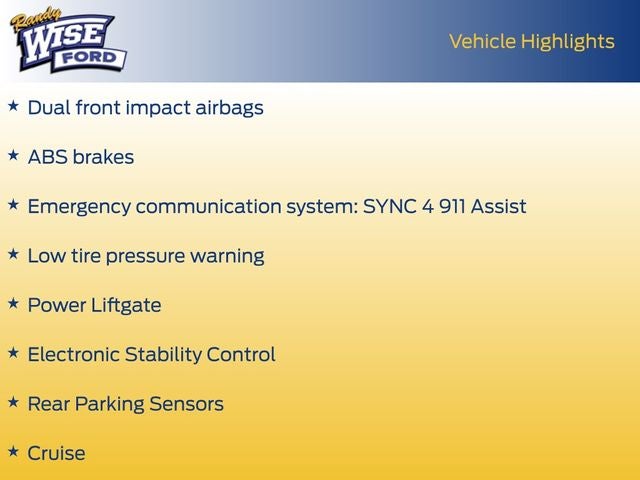 Randy WISE FORD

Vehicle Highlights

★ Dual front impact airbags

★ ABS brakes

★ Emergency communication system: SYNC 4 911 Assist

★ Low tire pressure warning

★ Power Liftgate

★ Electronic Stability Control

★ Rear Parking Sensors

★ Cruise